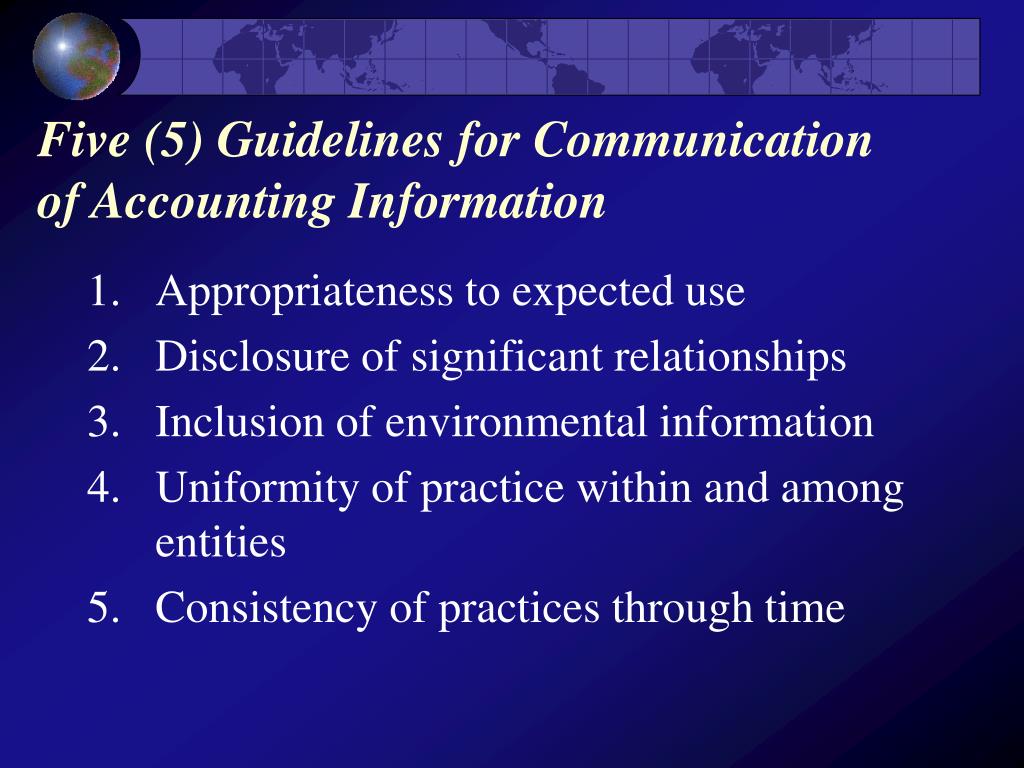 Five (5) Guidelines for Communication of Accounting Information

1. Appropriateness to expected use
2. Disclosure of significant relationships
3. Inclusion of environmental information
4. Uniformity of practice within and among entities
5. Consistency of practices through time